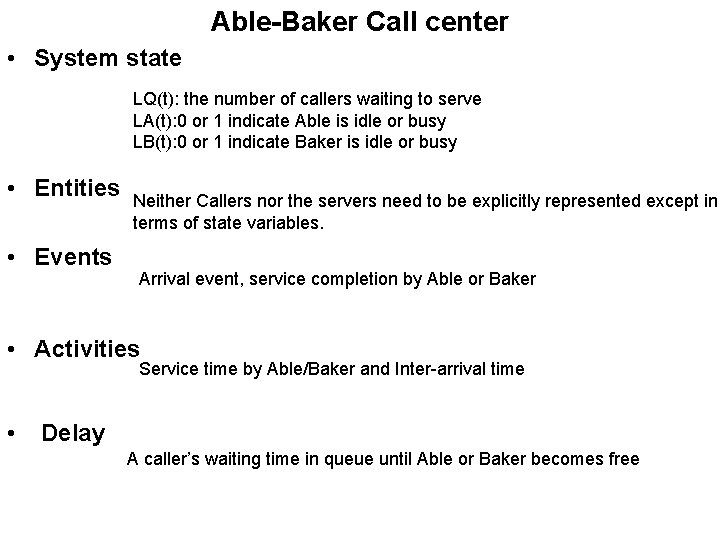 Able-Baker Call center

• System state

LQ(t): the number of callers waiting to serve
LA(t):0 or 1 indicate Able is idle or busy
LB(t):0 or 1 indicate Baker is idle or busy

• Entities

Neither Callers nor the servers need to be explicitly represented except in terms of state variables.

• Events

Arrival event, service completion by Able or Baker

• Activities

Service time by Able/Baker and Inter-arrival time

• Delay

A caller's waiting time in queue until Able or Baker becomes free